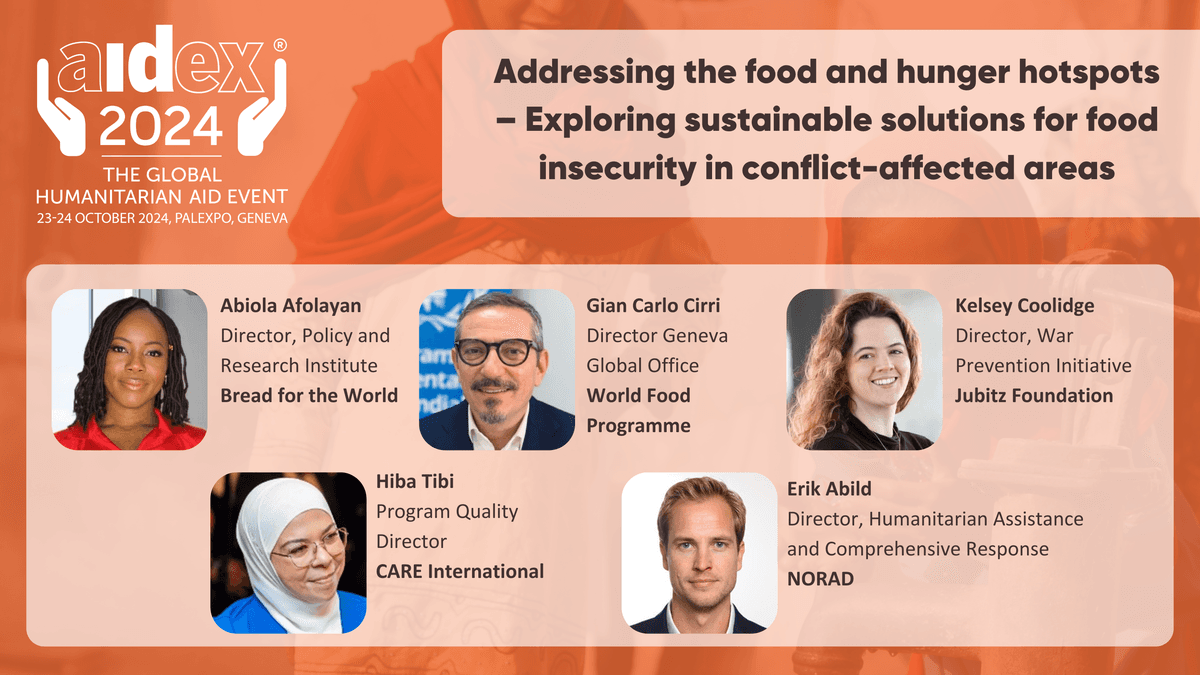 aidex®
2024
THE GLOBAL
HUMANITARIAN AID EVENT
23-24 OCTOBER 2024, PALEXPO, GENEVA

Addressing the food and hunger hotspots – Exploring sustainable solutions for food insecurity in conflict-affected areas

Abiola Afolayan
Director, Policy and Research Institute
Bread for the World

Gian Carlo Cirri
Director Geneva Global Office
World Food Programme

Kelsey Coolidge
Director, War Prevention Initiative
Jubitz Foundation

Hiba Tibi
Program Quality Director
CARE International

Erik Abild
Director, Humanitarian Assistance and Comprehensive Response
NORAD